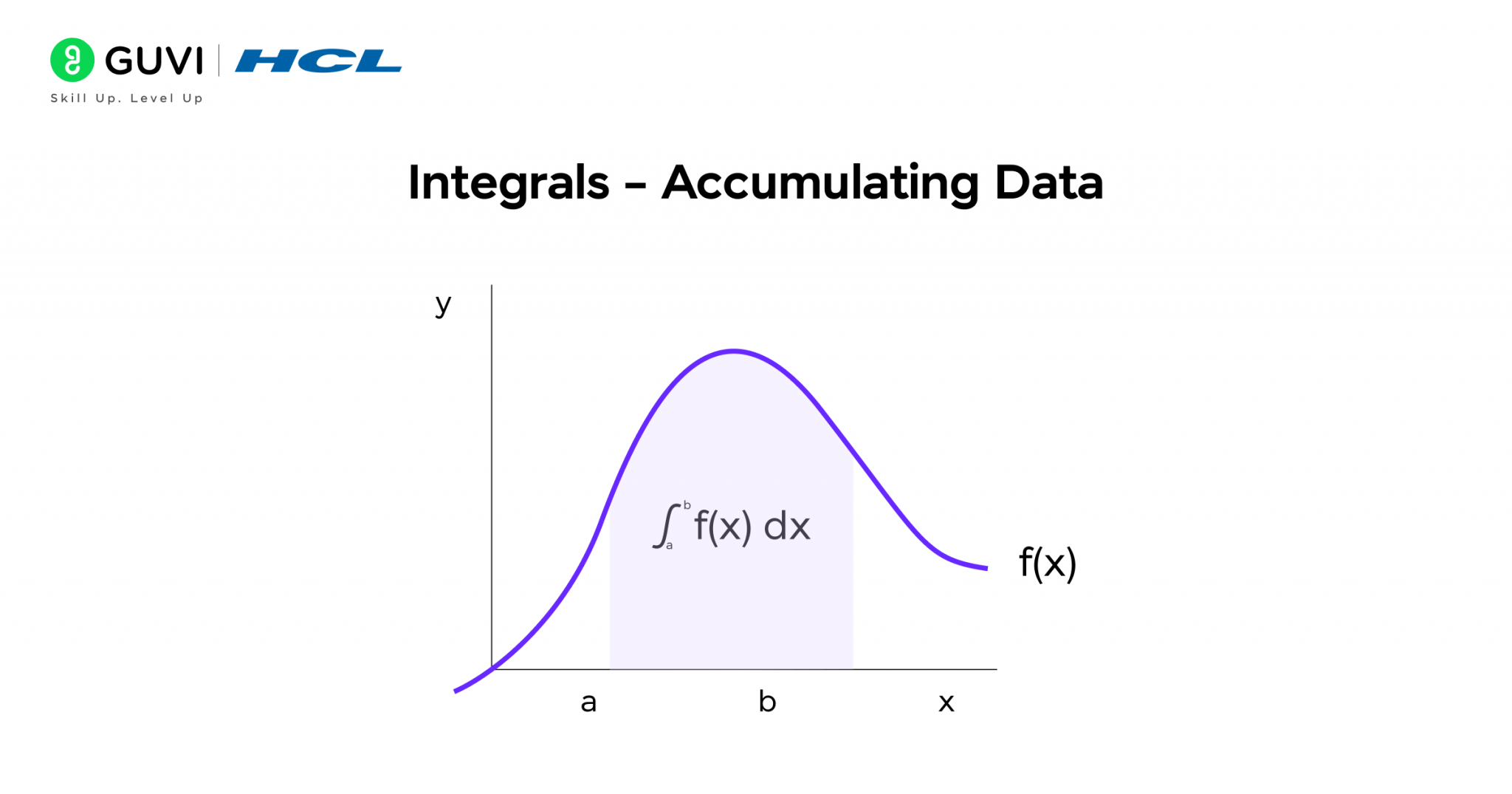 GUVI | HCL
Skill Up. Level Up

Integrals – Accumulating Data

y

$\int_a^b f(x)\,dx$

f(x)

a

b

x